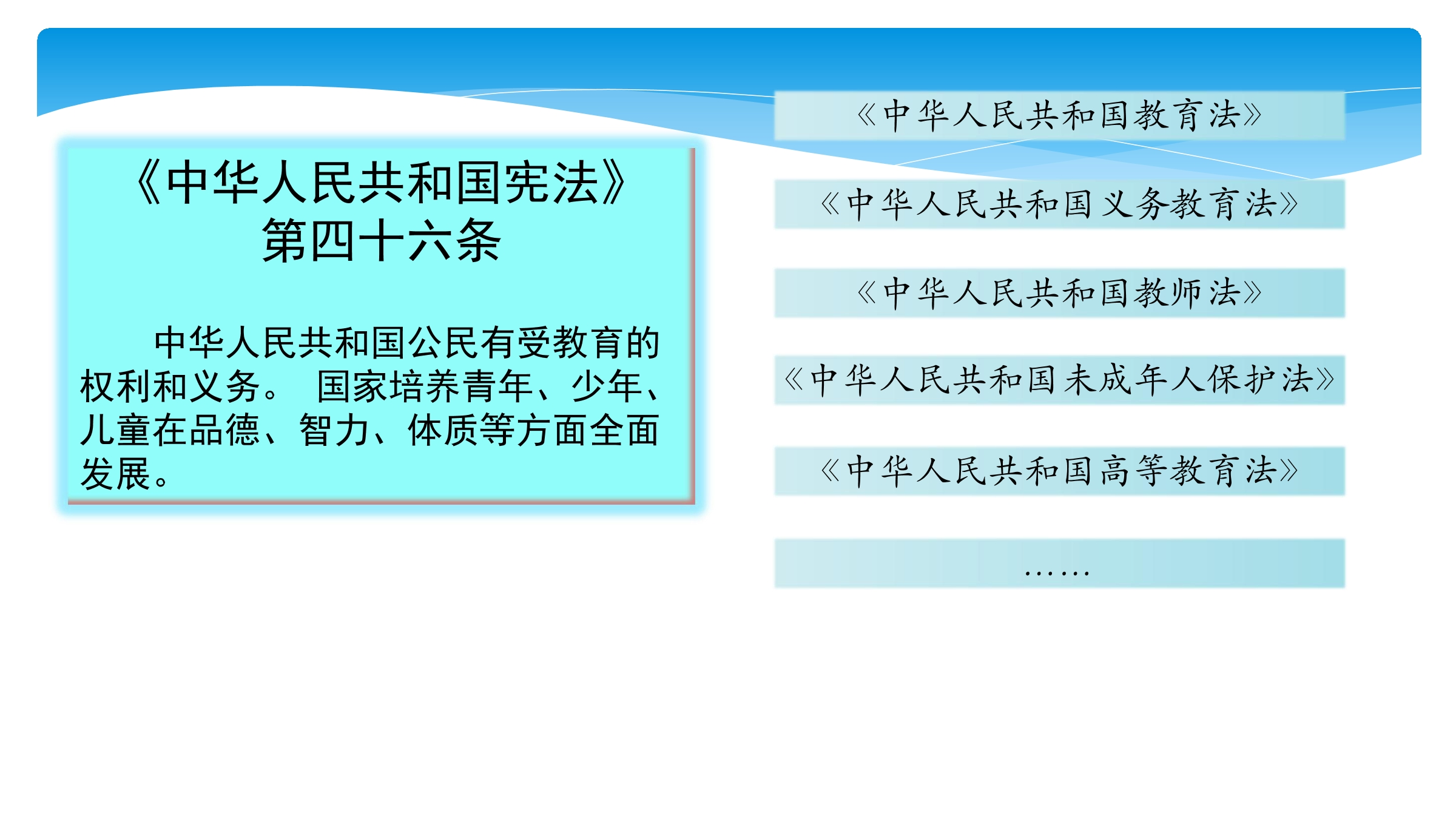 《中华人民共和国宪法》
第四十六条

中华人民共和国公民有受教育的权利和义务。 国家培养青年、少年、儿童在品德、智力、体质等方面全面发展。

《中华人民共和国教育法》

《中华人民共和国义务教育法》

《中华人民共和国教师法》

《中华人民共和国未成年人保护法》

《中华人民共和国高等教育法》

……